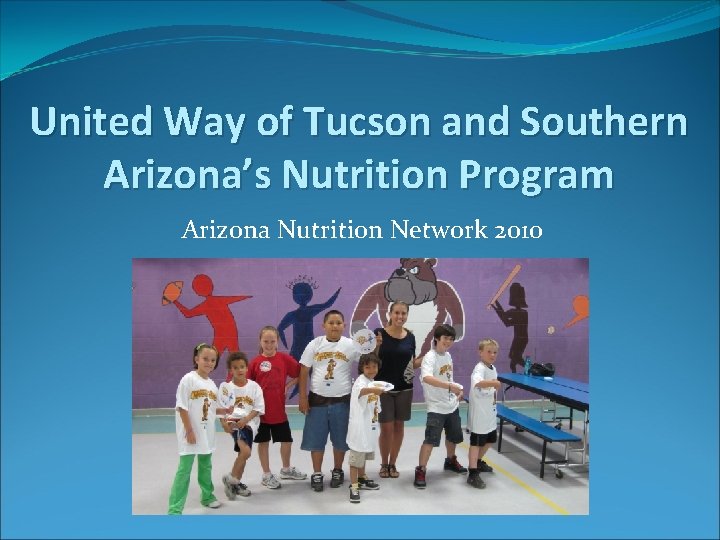 United Way of Tucson and Southern Arizona's Nutrition Program

Arizona Nutrition Network 2010